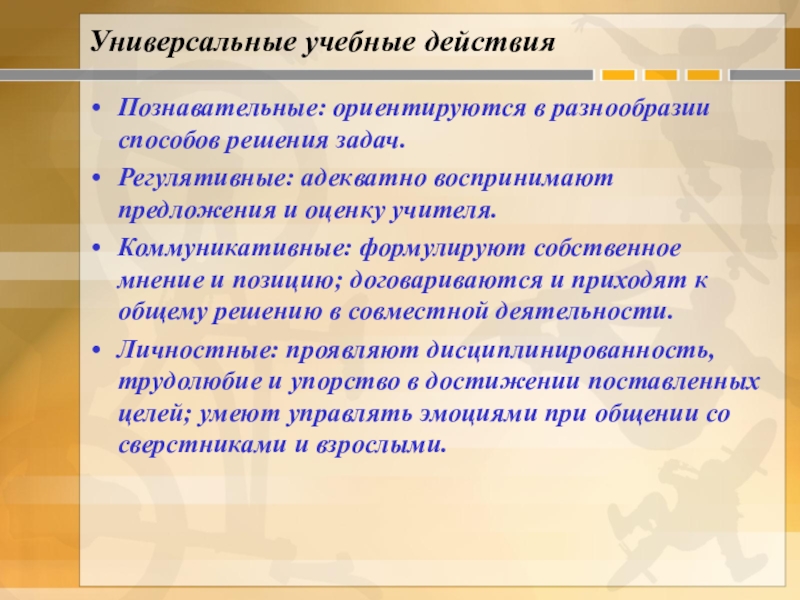 Универсальные учебные действия

• Познавательные: ориентируются в разнообразии способов решения задач.
• Регулятивные: адекватно воспринимают предложения и оценку учителя.
• Коммуникативные: формулируют собственное мнение и позицию; договариваются и приходят к общему решению в совместной деятельности.
• Личностные: проявляют дисциплинированность, трудолюбие и упорство в достижении поставленных целей; умеют управлять эмоциями при общении со сверстниками и взрослыми.